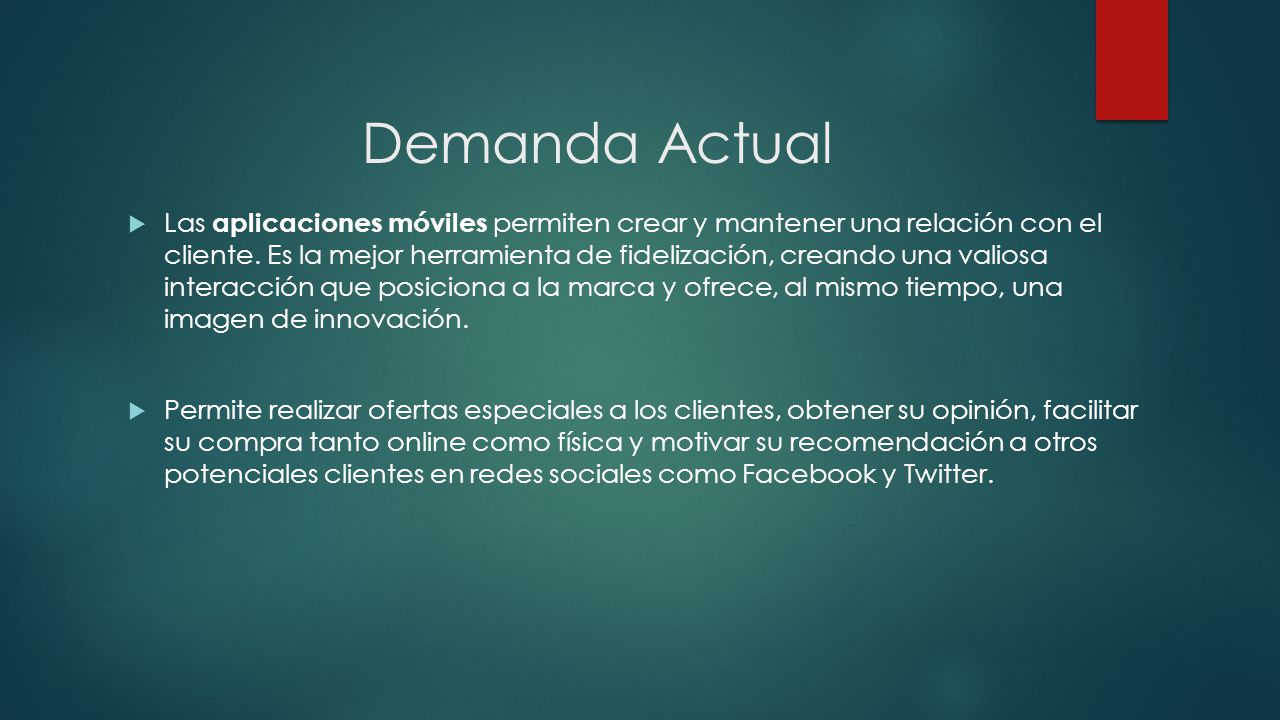 Demanda Actual

Las aplicaciones móviles permiten crear y mantener una relación con el cliente. Es la mejor herramienta de fidelización, creando una valiosa interacción que posiciona a la marca y ofrece, al mismo tiempo, una imagen de innovación.

Permite realizar ofertas especiales a los clientes, obtener su opinión, facilitar su compra tanto online como física y motivar su recomendación a otros potenciales clientes en redes sociales como Facebook y Twitter.